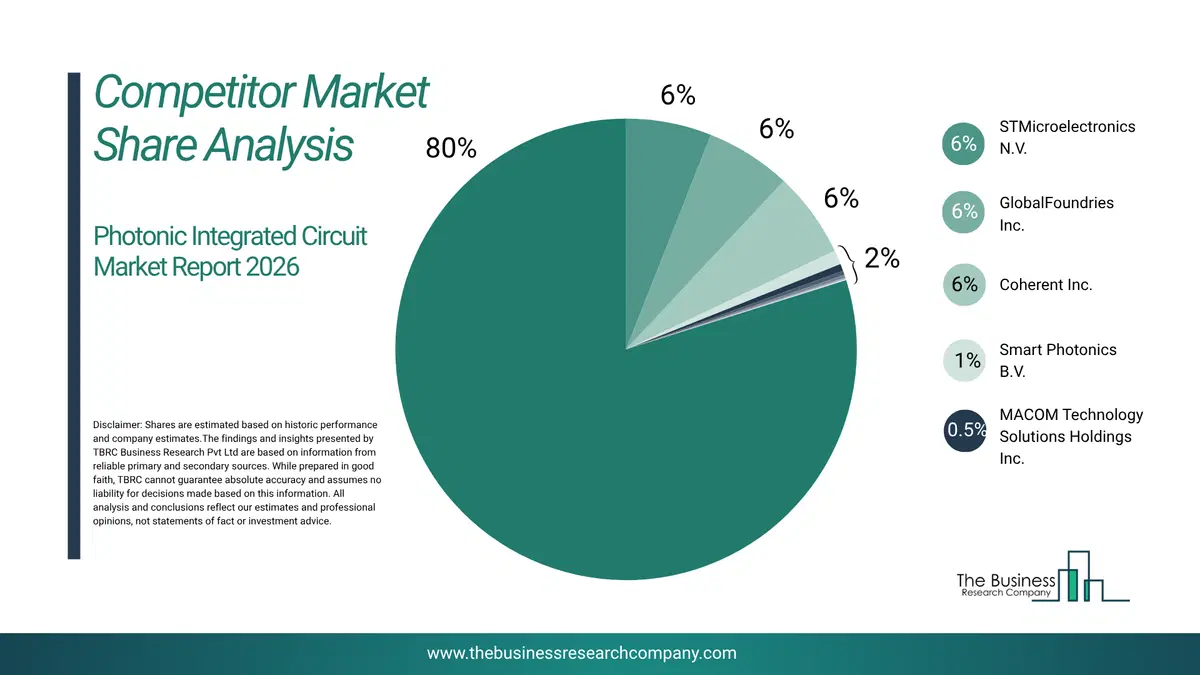 Competitor Market Share Analysis

Photonic Integrated Circuit Market Report 2026

Disclaimer: Shares are estimated based on historic performance and company estimates.The findings and insights presented by TBRC Business Research Pvt Ltd are based on information from reliable primary and secondary sources. While prepared in good faith, TBRC cannot guarantee absolute accuracy and assumes no liability for decisions made based on this information. All analysis and conclusions reflect our estimates and professional opinions, not statements of fact or investment advice.

80%
6%
6%
6%
2%

6% STMicroelectronics N.V.
6% GlobalFoundries Inc.
6% Coherent Inc.
1% Smart Photonics B.V.
0.5% MACOM Technology Solutions Holdings Inc.

The Business Research Company

www.thebusinessresearchcompany.com